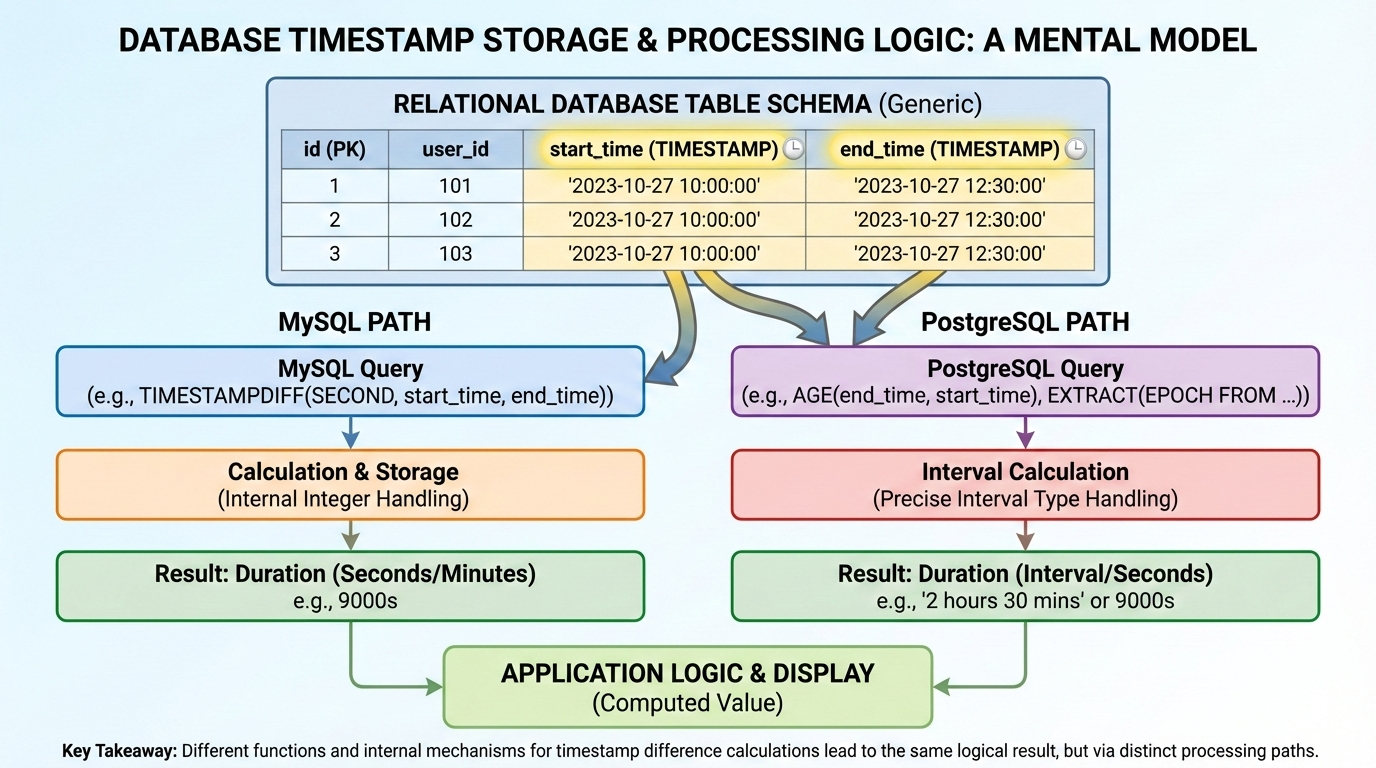 DATABASE TIMESTAMP STORAGE & PROCESSING LOGIC: A MENTAL MODEL

RELATIONAL DATABASE TABLE SCHEMA (Generic)

| id (PK) | user_id | start_time (TIMESTAMP) | end_time (TIMESTAMP) |
|---|---|---|---|
| 1 | 101 | '2023-10-27 10:00:00' | '2023-10-27 12:30:00' |
| 2 | 102 | '2023-10-27 10:00:00' | '2023-10-27 12:30:00' |
| 3 | 103 | '2023-10-27 10:00:00' | '2023-10-27 12:30:00' |

MySQL PATH

MySQL Query
(e.g., TIMESTAMPDIFF(SECOND, start_time, end_time))

Calculation & Storage
(Internal Integer Handling)

Result: Duration (Seconds/Minutes)
e.g., 9000s

PostgreSQL PATH

PostgreSQL Query
(e.g., AGE(end_time, start_time), EXTRACT(EPOCH FROM ...))

Interval Calculation
(Precise Interval Type Handling)

Result: Duration (Interval/Seconds)
e.g., '2 hours 30 mins' or 9000s

APPLICATION LOGIC & DISPLAY
(Computed Value)

Key Takeaway: Different functions and internal mechanisms for timestamp difference calculations lead to the same logical result, but via distinct processing paths.